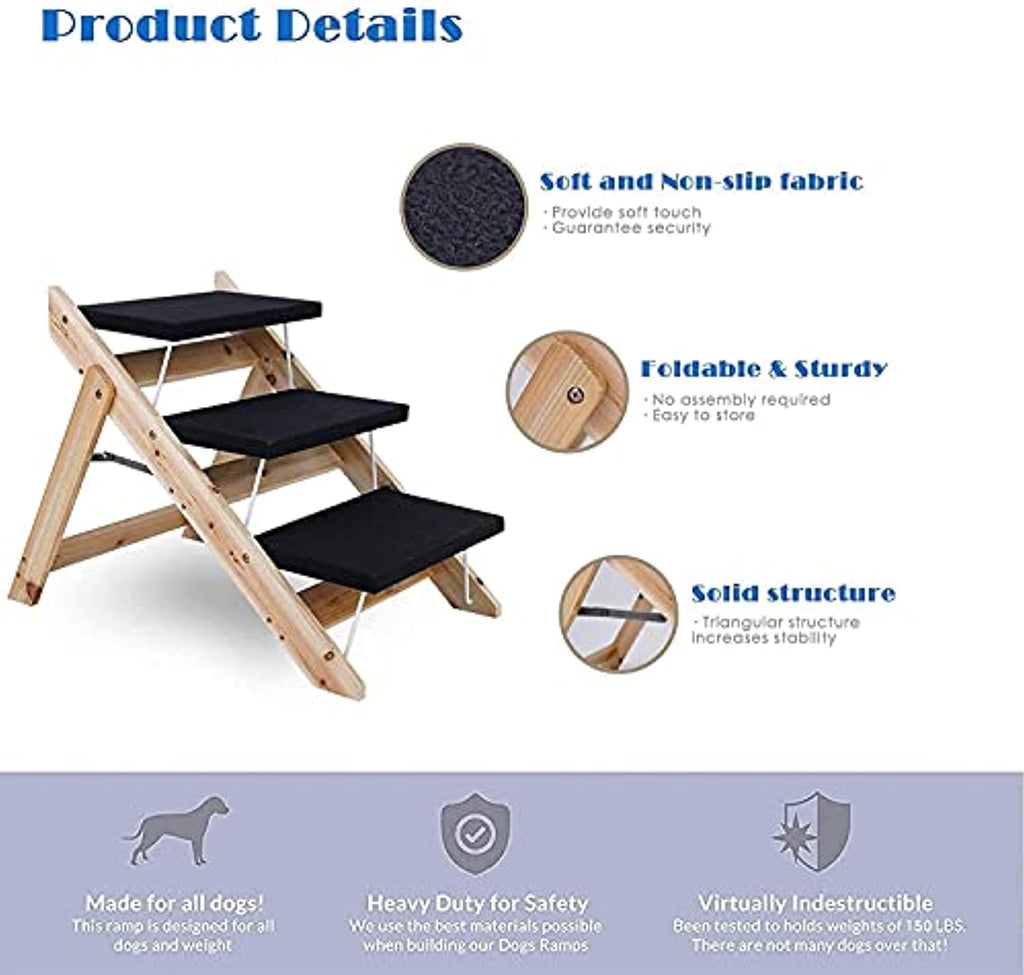 Product Details

Soft and Non-slip fabric
· Provide soft touch
· Guarantee security

Foldable & Sturdy
· No assembly required
· Easy to store

Solid structure
· Triangular structure increases stability

Made for all dogs!
This ramp is designed for all dogs and weight

Heavy Duty for Safety
We use the best materials possible when building our Dogs Ramps

Virtually Indestructible
Been tested to holds weights of 150 LBS. There are not many dogs over that!